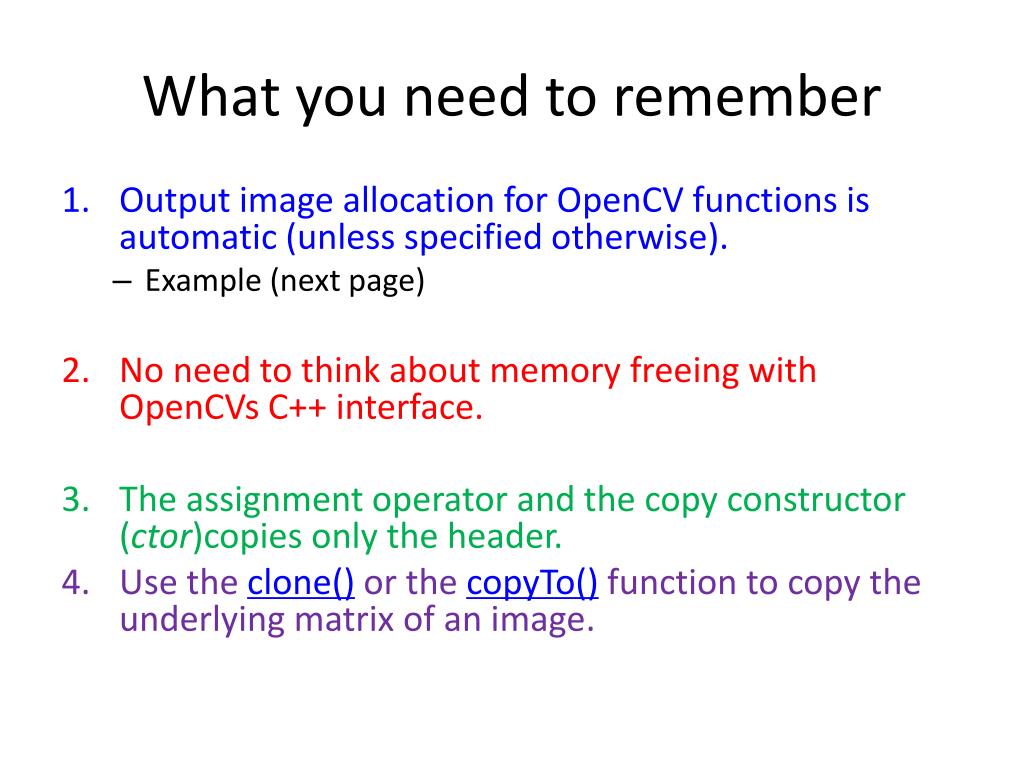 What you need to remember

1. Output image allocation for OpenCV functions is automatic (unless specified otherwise).
– Example (next page)

2. No need to think about memory freeing with OpenCVs C++ interface.

3. The assignment operator and the copy constructor (ctor)copies only the header.
4. Use the clone() or the copyTo() function to copy the underlying matrix of an image.